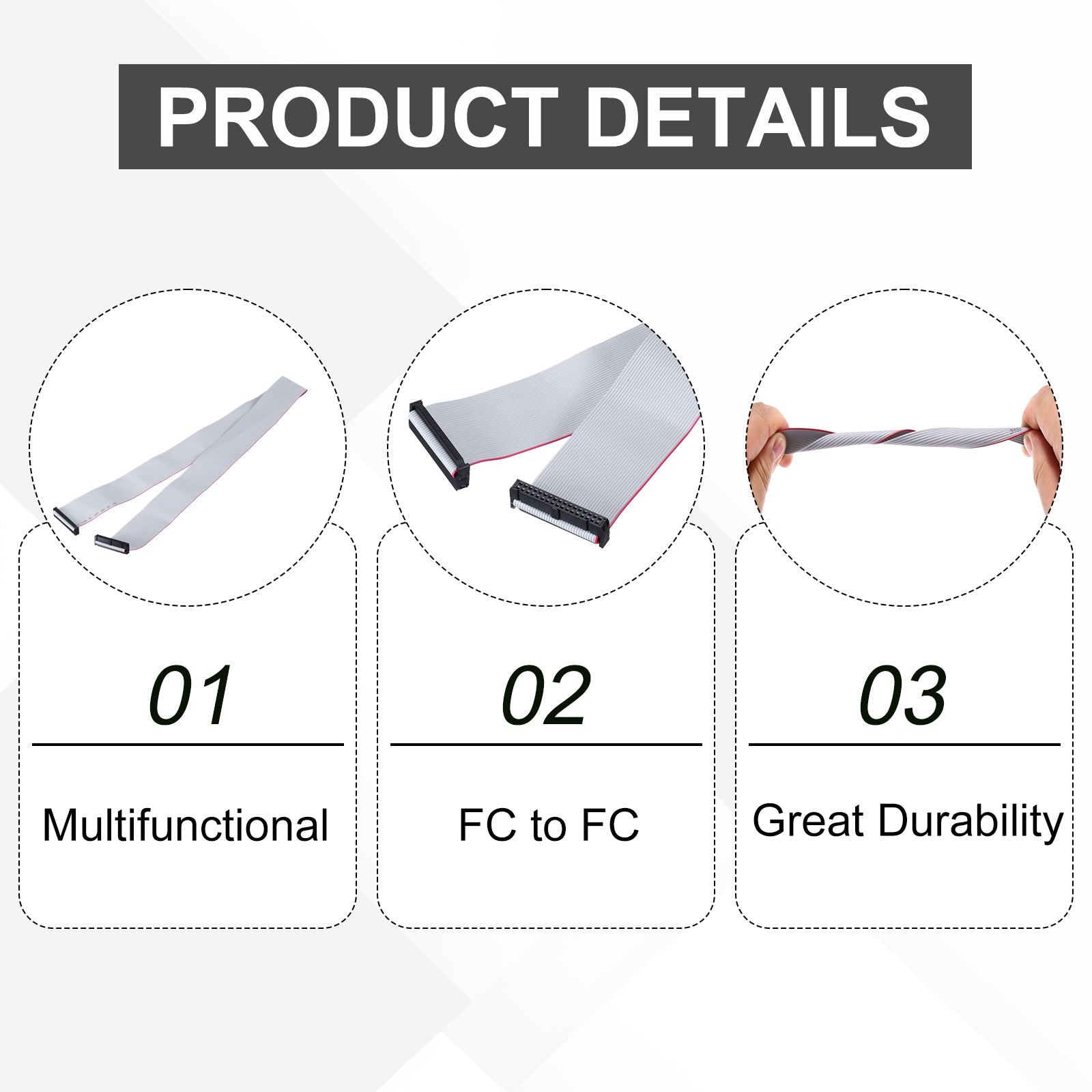 PRODUCT DETAILS

01

Multifunctional

02

FC to FC

03

Great Durability